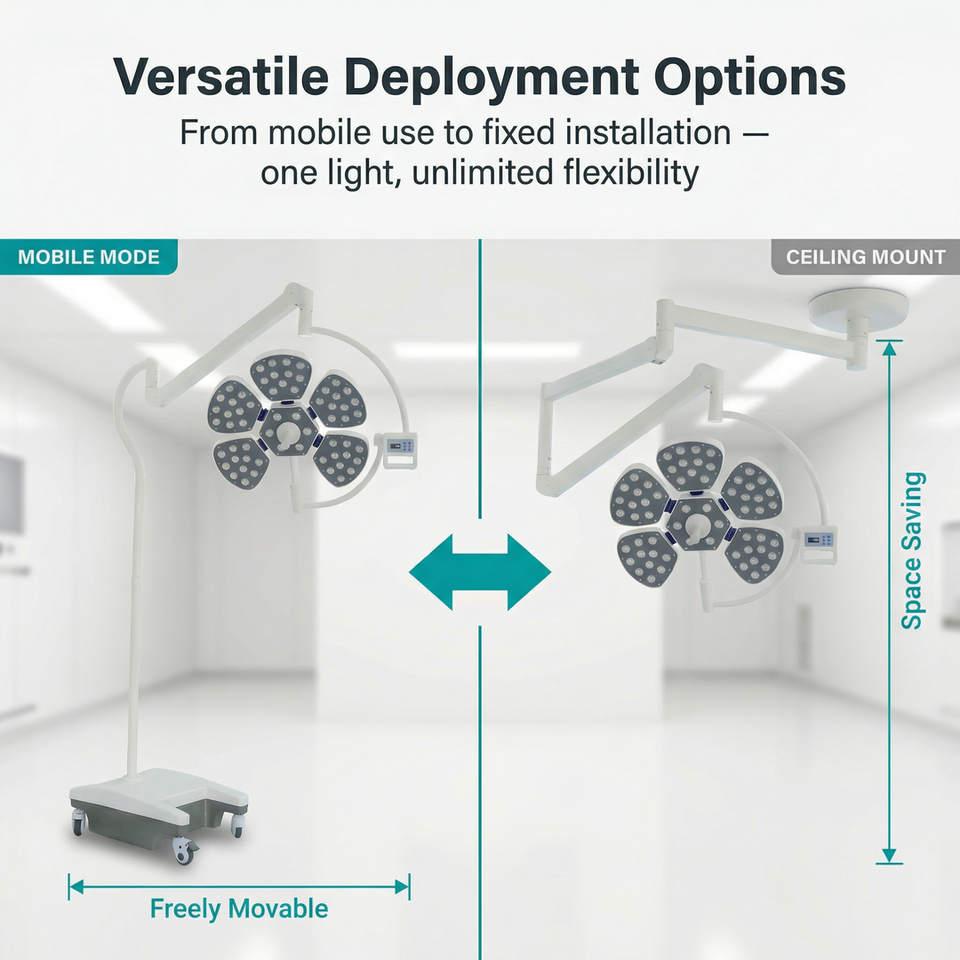 Versatile Deployment Options

From mobile use to fixed installation — one light, unlimited flexibility

MOBILE MODE

Freely Movable

CEILING MOUNT

Space Saving